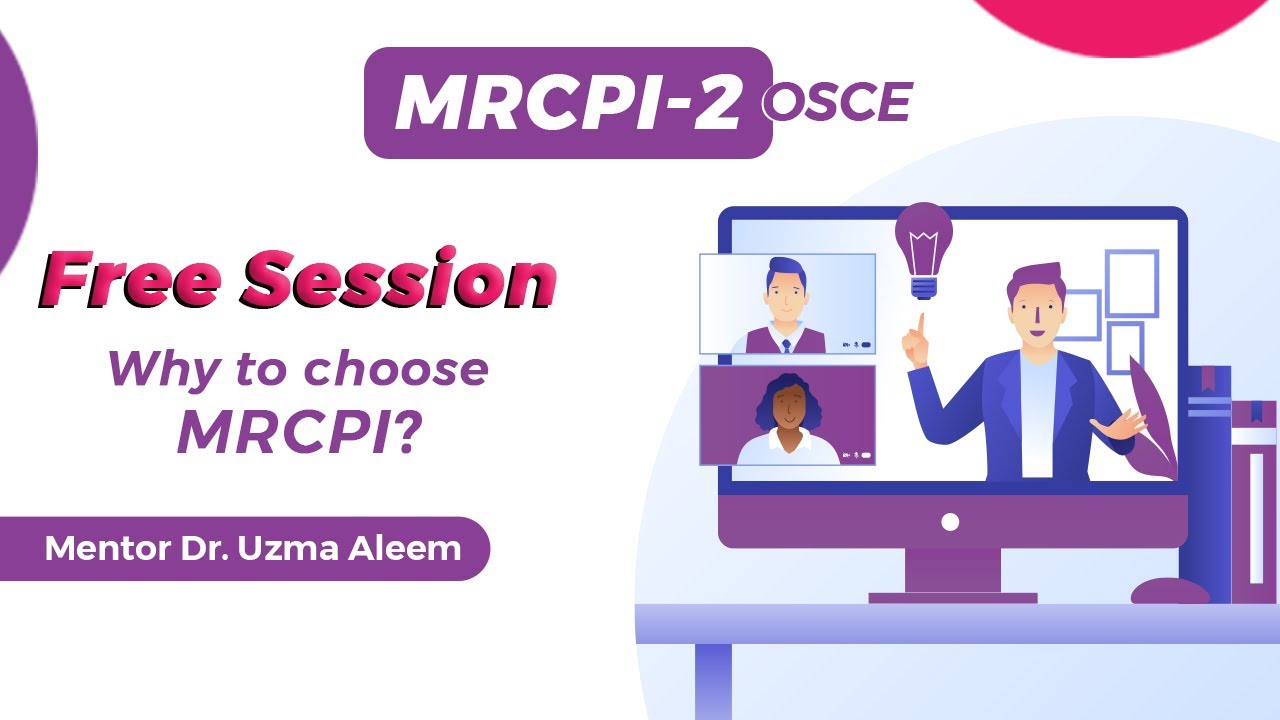 MRCPI-2 OSCE

Free Session

Why to choose MRCPI?

Mentor Dr. Uzma Aleem